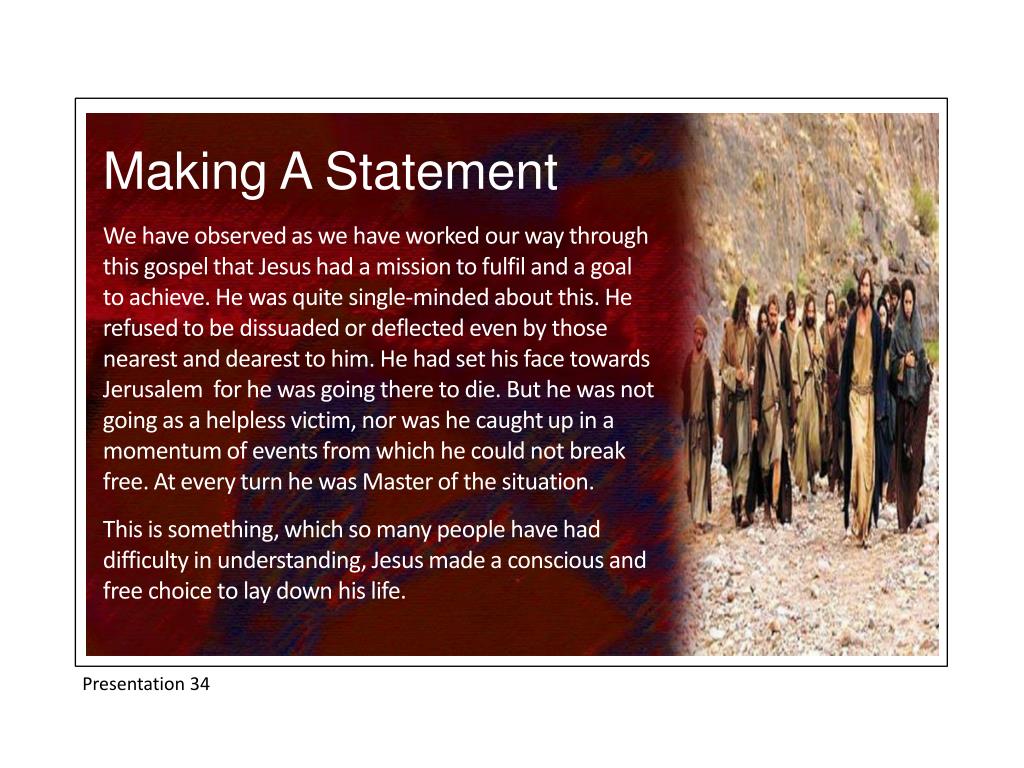 Making A Statement

We have observed as we have worked our way through this gospel that Jesus had a mission to fulfil and a goal to achieve. He was quite single-minded about this. He refused to be dissuaded or deflected even by those nearest and dearest to him. He had set his face towards Jerusalem for he was going there to die. But he was not going as a helpless victim, nor was he caught up in a momentum of events from which he could not break free. At every turn he was Master of the situation.

This is something, which so many people have had difficulty in understanding, Jesus made a conscious and free choice to lay down his life.

Presentation 34